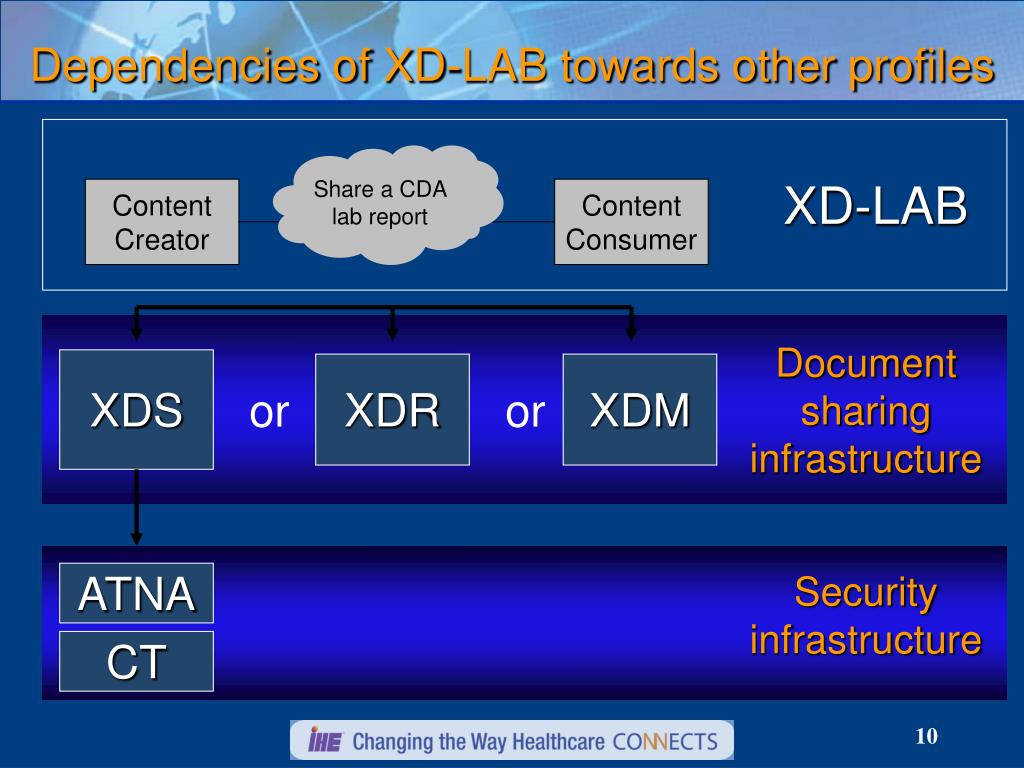 Dependencies of XD-LAB towards other profiles

Content Creator

Share a CDA lab report

Content Consumer

XD-LAB

XDS

or

XDR

or

XDM

Document sharing infrastructure

ATNA

CT

Security infrastructure

IHE Changing the Way Healthcare CONNECTS

10